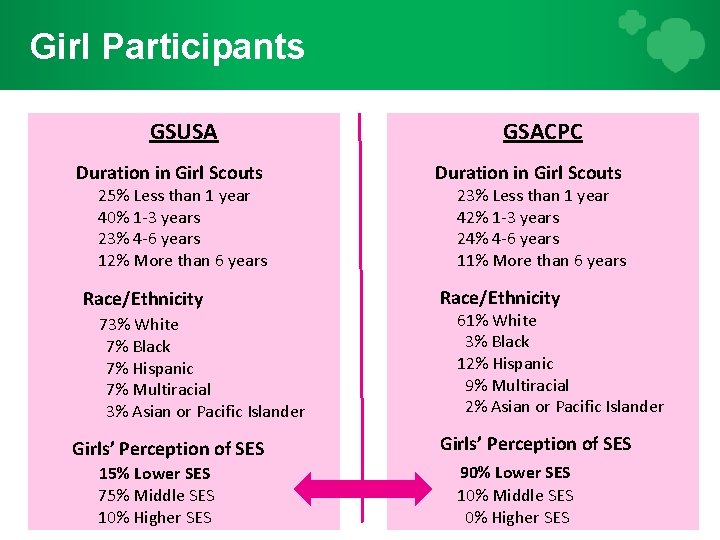 Girl Participants

GSUSA

Duration in Girl Scouts
25% Less than 1 year
40% 1-3 years
23% 4-6 years
12% More than 6 years

Race/Ethnicity
73% White
7% Black
7% Hispanic
7% Multiracial
3% Asian or Pacific Islander

Girls' Perception of SES
15% Lower SES
75% Middle SES
10% Higher SES

GSACPC

Duration in Girl Scouts
23% Less than 1 year
42% 1-3 years
24% 4-6 years
11% More than 6 years

Race/Ethnicity
61% White
3% Black
12% Hispanic
9% Multiracial
2% Asian or Pacific Islander

Girls' Perception of SES
90% Lower SES
10% Middle SES
0% Higher SES